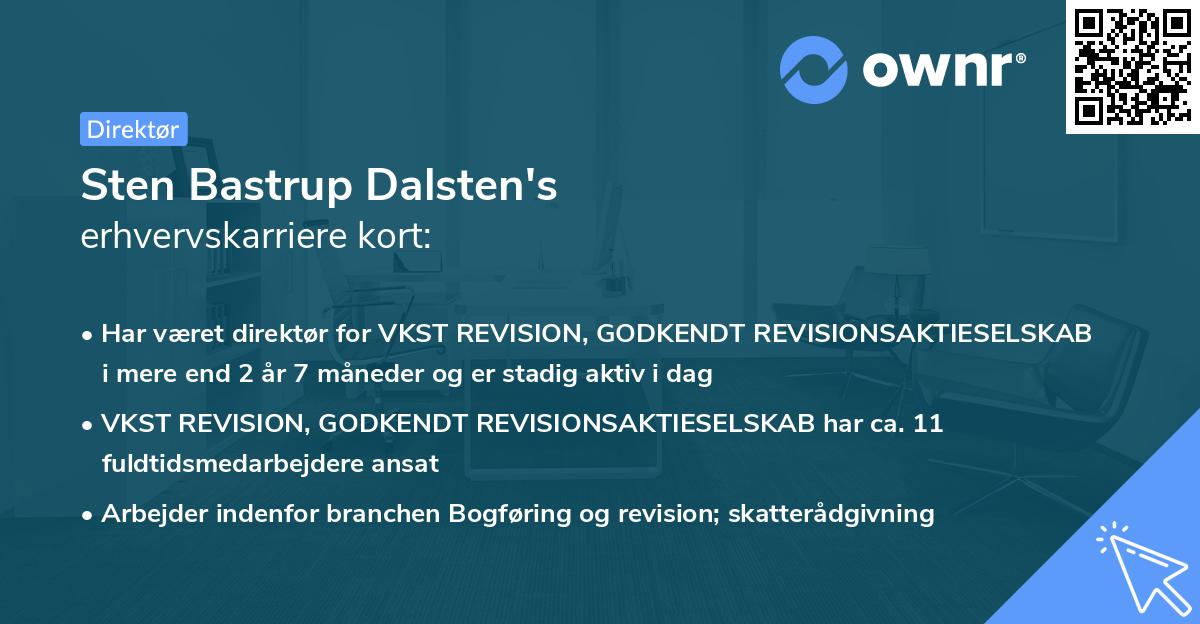 ownr®

Direktør

Sten Bastrup Dalsten's
erhvervskarriere kort:

• Har været direktør for VKST REVISION, GODKENDT REVISIONSAKTIESELSKAB i mere end 2 år 7 måneder og er stadig aktiv i dag

• VKST REVISION, GODKENDT REVISIONSAKTIESELSKAB har ca. 11 fuldtidsmedarbejdere ansat

• Arbejder indenfor branchen Bogføring og revision; skatterådgivning